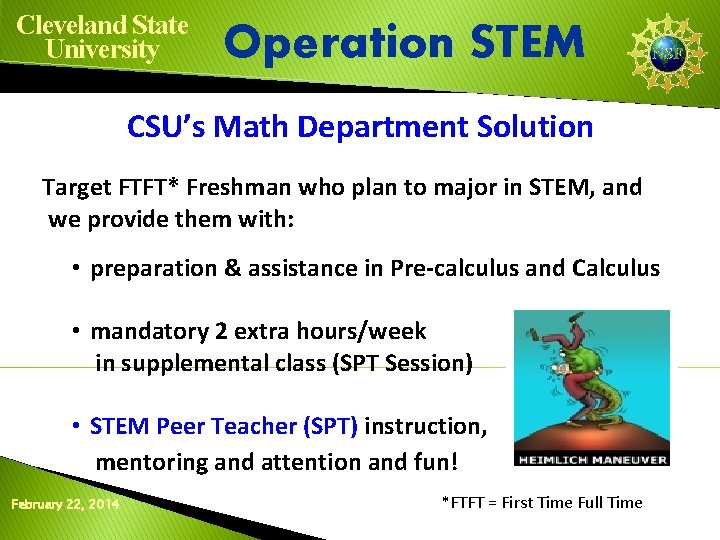 Cleveland State University

Operation STEM

NSF

CSU's Math Department Solution

Target FTFT* Freshman who plan to major in STEM, and we provide them with:

• preparation & assistance in Pre-calculus and Calculus

• mandatory 2 extra hours/week in supplemental class (SPT Session)

• STEM Peer Teacher (SPT) instruction, mentoring and attention and fun!

HEIMLICH MANEUVER

February 22, 2014

*FTFT = First Time Full Time